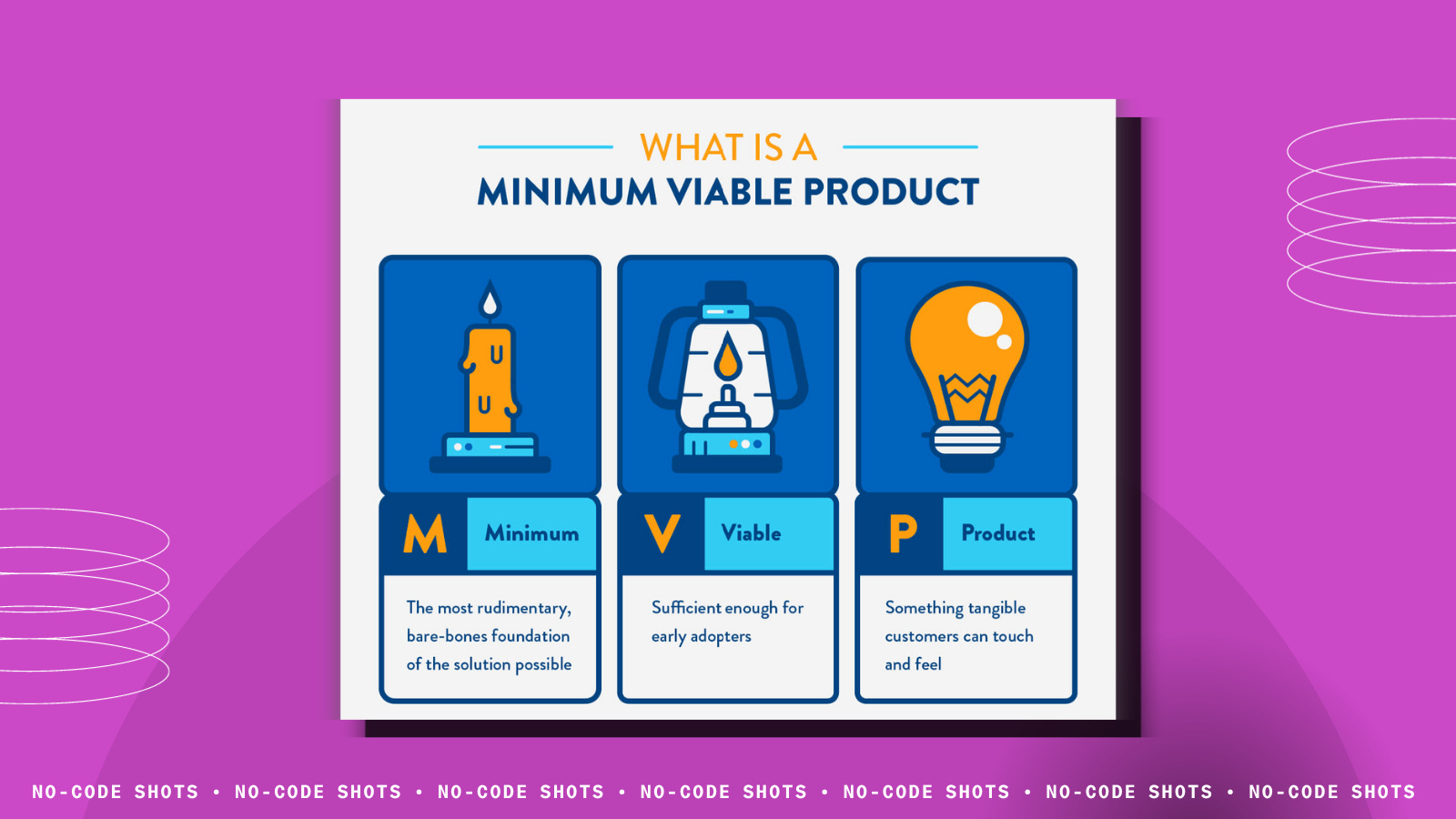 WHAT IS A
MINIMUM VIABLE PRODUCT

M Minimum
The most rudimentary, bare-bones foundation of the solution possible

V Viable
Sufficient enough for early adopters

P Product
Something tangible customers can touch and feel

NO-CODE SHOTS • NO-CODE SHOTS • NO-CODE SHOTS • NO-CODE SHOTS • NO-CODE SHOTS • NO-CODE SHOTS • NO-CODE SHOTS